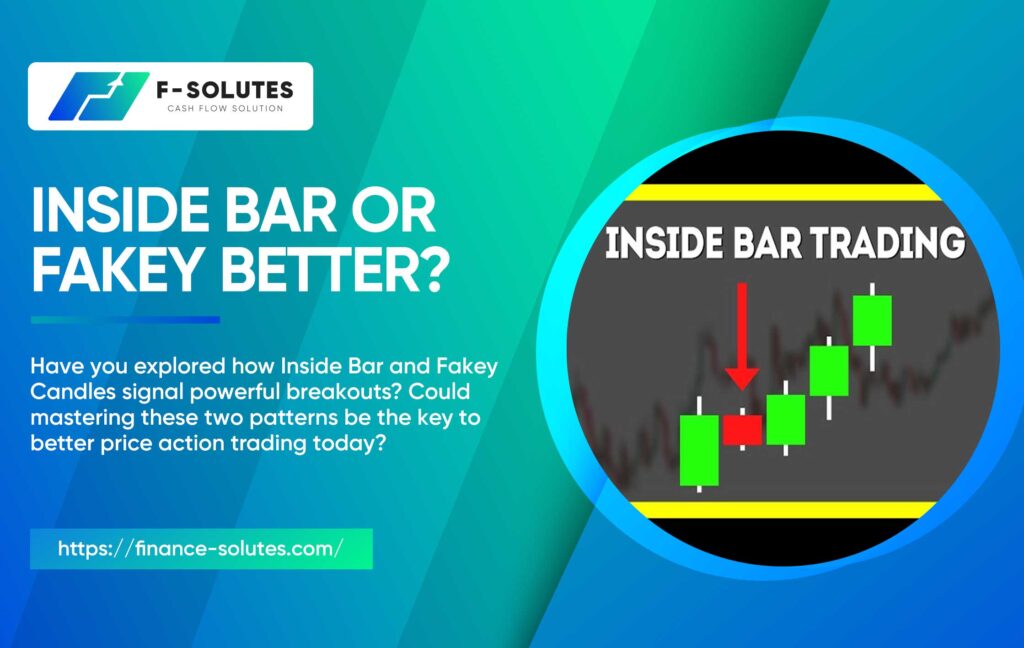 F-SOLUTES
CASH FLOW SOLUTION

INSIDE BAR OR FAKEY BETTER?

Have you explored how Inside Bar and Fakey Candles signal powerful breakouts? Could mastering these two patterns be the key to better price action trading today?

https://finance-solutes.com/

INSIDE BAR TRADING